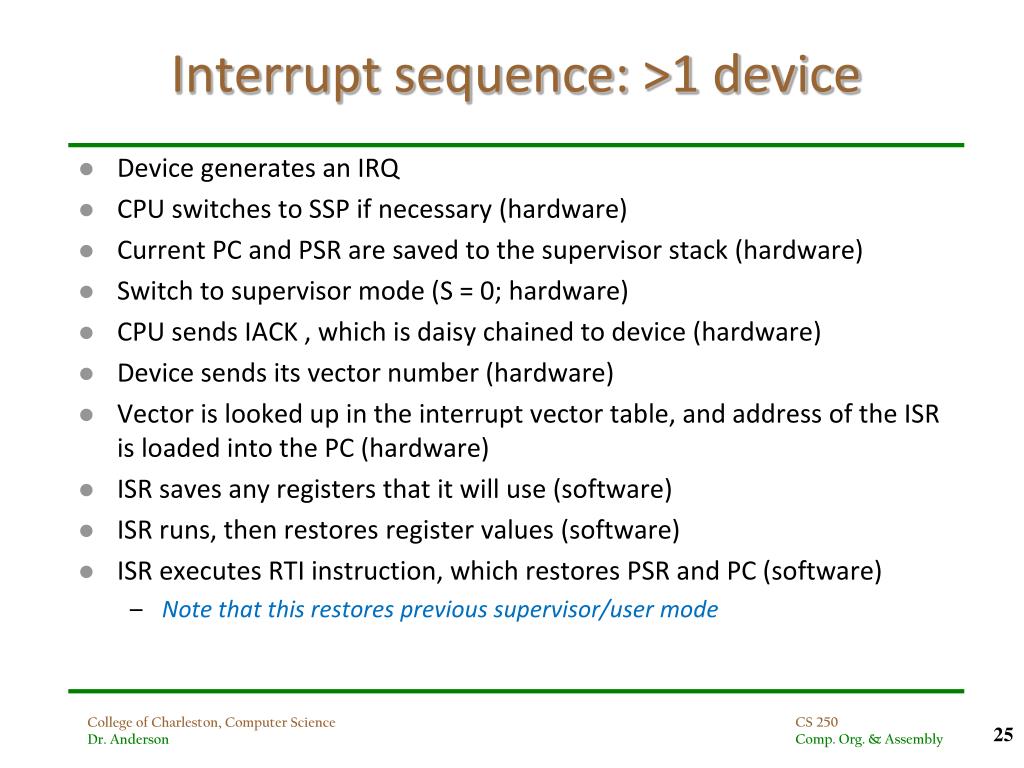 Interrupt sequence: >1 device

- Device generates an IRQ
- CPU switches to SSP if necessary (hardware)
- Current PC and PSR are saved to the supervisor stack (hardware)
- Switch to supervisor mode (S = 0; hardware)
- CPU sends IACK , which is daisy chained to device (hardware)
- Device sends its vector number (hardware)
- Vector is looked up in the interrupt vector table, and address of the ISR is loaded into the PC (hardware)
- ISR saves any registers that it will use (software)
- ISR runs, then restores register values (software)
- ISR executes RTI instruction, which restores PSR and PC (software)
  – Note that this restores previous supervisor/user mode

College of Charleston, Computer Science
Dr. Anderson

CS 250
Comp. Org. & Assembly

25